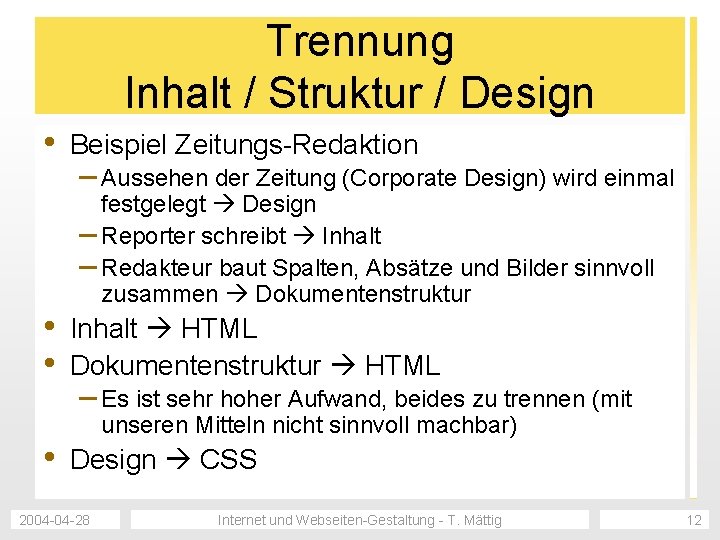 Trennung
Inhalt / Struktur / Design

• Beispiel Zeitungs-Redaktion
– Aussehen der Zeitung (Corporate Design) wird einmal festgelegt → Design
– Reporter schreibt → Inhalt
– Redakteur baut Spalten, Absätze und Bilder sinnvoll zusammen → Dokumentenstruktur
• Inhalt → HTML
• Dokumentenstruktur → HTML
– Es ist sehr hoher Aufwand, beides zu trennen (mit unseren Mitteln nicht sinnvoll machbar)
• Design → CSS

2004-04-28

Internet und Webseiten-Gestaltung - T. Mättig

12